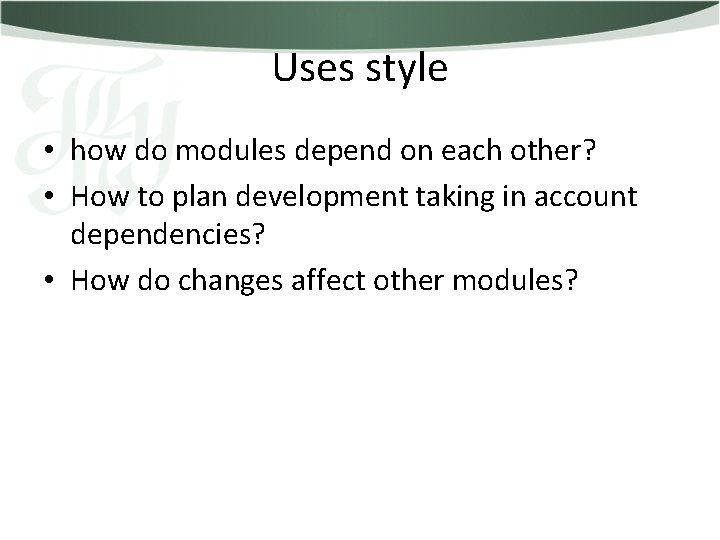 Uses style

• how do modules depend on each other?
• How to plan development taking in account dependencies?
• How do changes affect other modules?